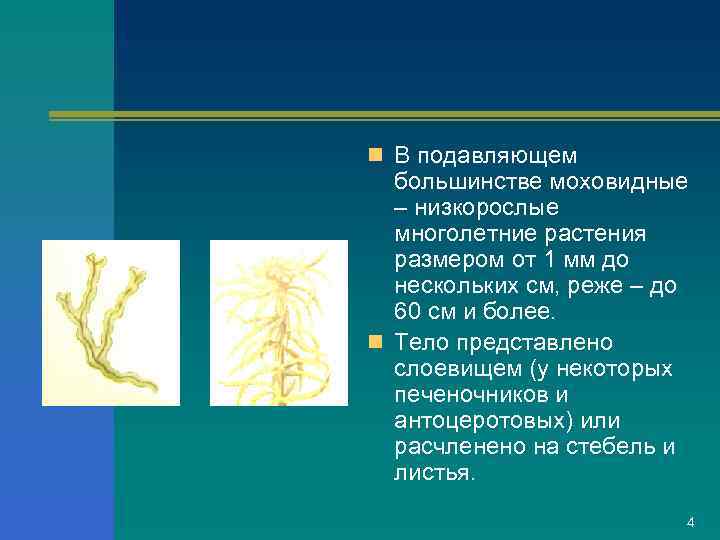 В подавляющем большинстве моховидные – низкорослые многолетние растения размером от 1 мм до нескольких см, реже – до 60 см и более.

Тело представлено слоевищем (у некоторых печеночников и антоцеротовых) или расчленено на стебель и листья.

4